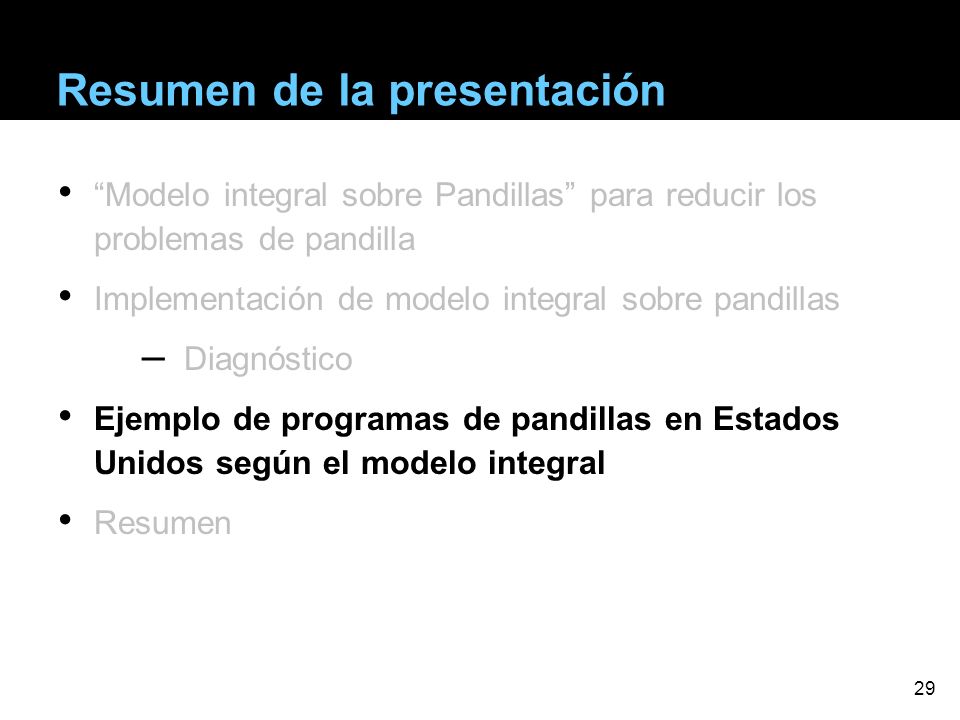 Resumen de la presentación

• “Modelo integral sobre Pandillas” para reducir los problemas de pandilla

• Implementación de modelo integral sobre pandillas

– Diagnóstico

• Ejemplo de programas de pandillas en Estados Unidos según el modelo integral

• Resumen

29